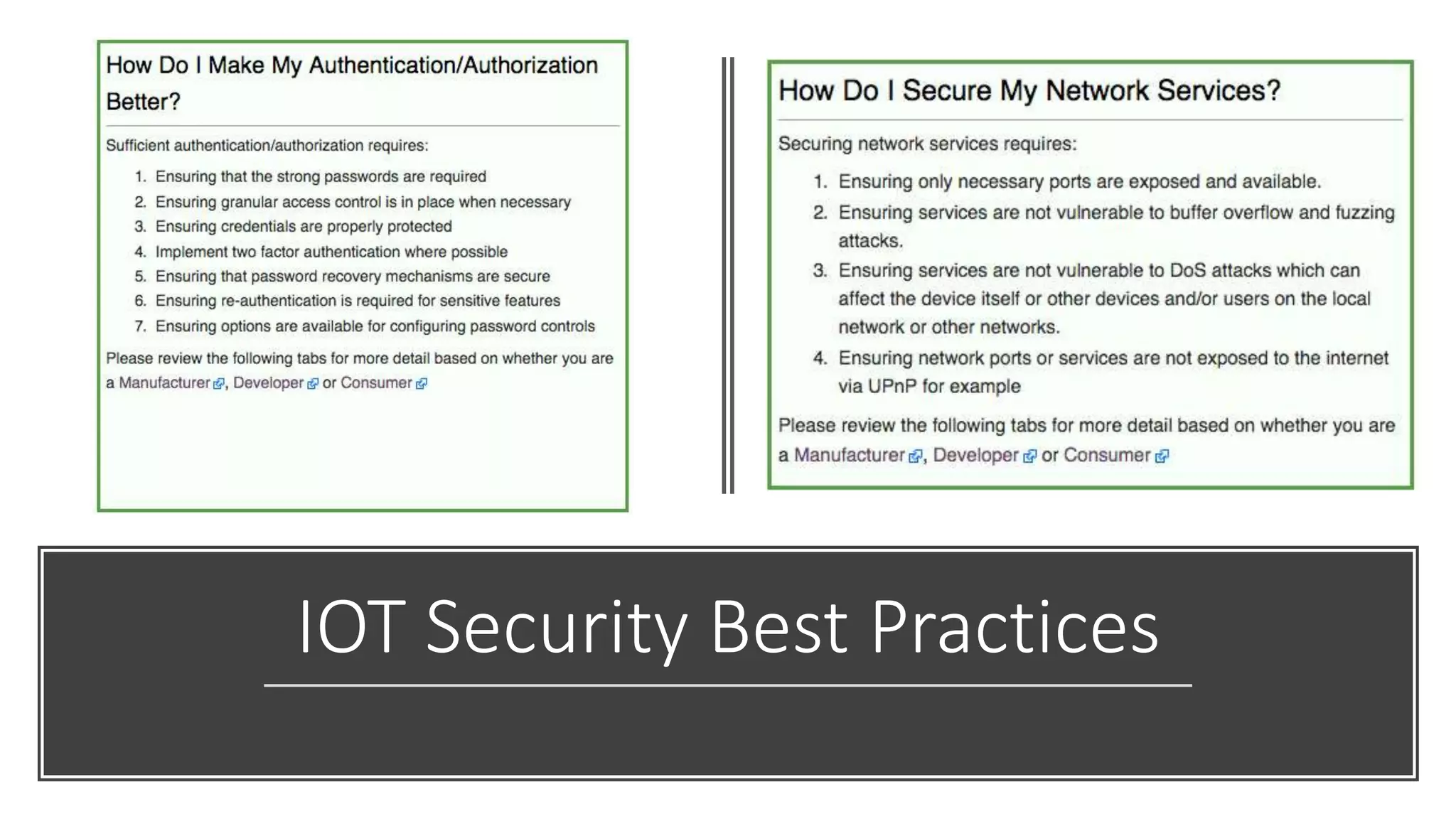 How Do I Make My Authentication/Authorization Better?

Sufficient authentication/authorization requires:

1. Ensuring that the strong passwords are required
2. Ensuring granular access control is in place when necessary
3. Ensuring credentials are properly protected
4. Implement two factor authentication where possible
5. Ensuring that password recovery mechanisms are secure
6. Ensuring re-authentication is required for sensitive features
7. Ensuring options are available for configuring password controls

Please review the following tabs for more detail based on whether you are a Manufacturer, Developer or Consumer

How Do I Secure My Network Services?

Securing network services requires:

1. Ensuring only necessary ports are exposed and available.
2. Ensuring services are not vulnerable to buffer overflow and fuzzing attacks.
3. Ensuring services are not vulnerable to DoS attacks which can affect the device itself or other devices and/or users on the local network or other networks.
4. Ensuring network ports or services are not exposed to the internet via UPnP for example

Please review the following tabs for more detail based on whether you are a Manufacturer, Developer or Consumer

IOT Security Best Practices